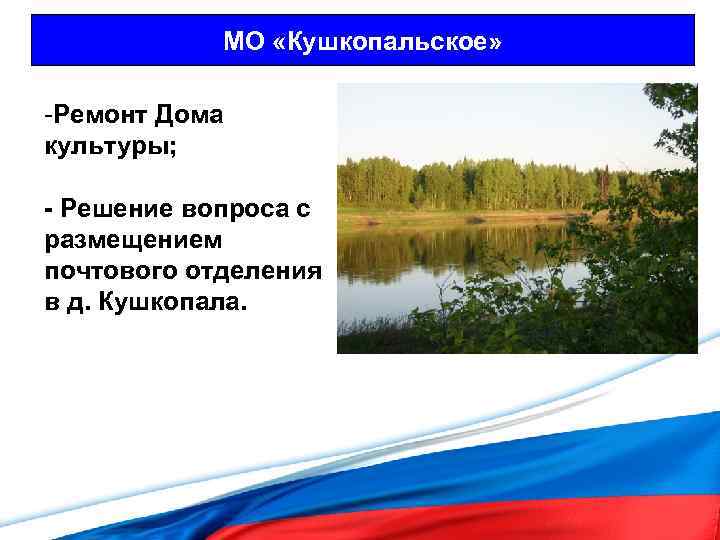 МО «Кушкопальское»

-Ремонт Дома культуры;

- Решение вопроса с размещением почтового отделения в д. Кушкопала.